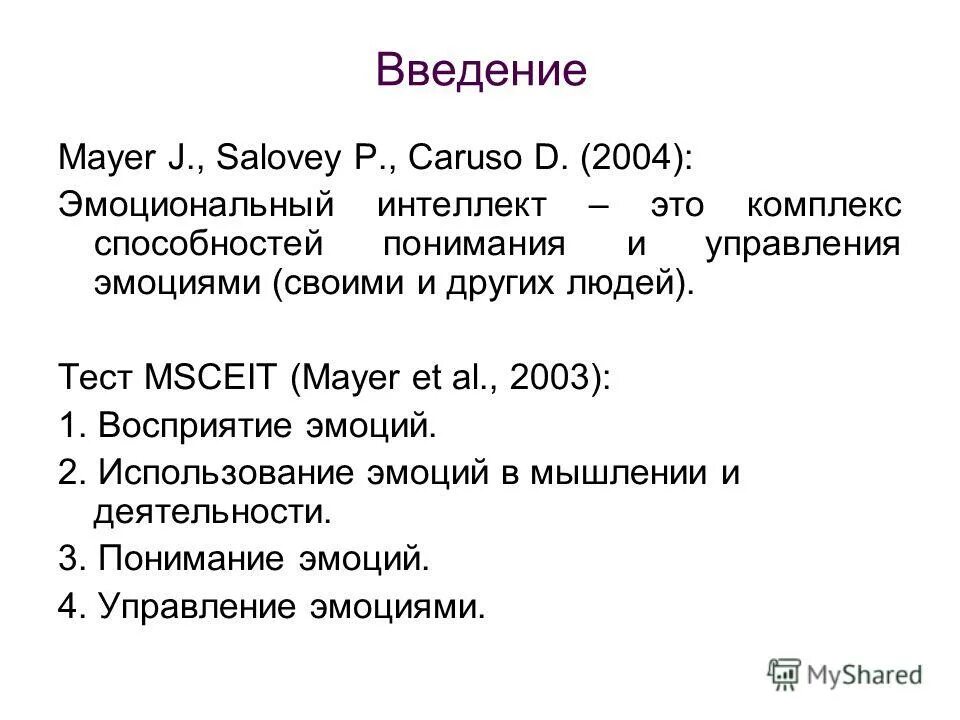 Введение

Mayer J., Salovey P., Caruso D. (2004):

Эмоциональный интеллект – это комплекс способностей понимания и управления эмоциями (своими и других людей).

Тест MSCEIT (Mayer et al., 2003):

1. Восприятие эмоций.

2. Использование эмоций в мышлении и деятельности.

3. Понимание эмоций.

4. Управление эмоциями.

MyShared